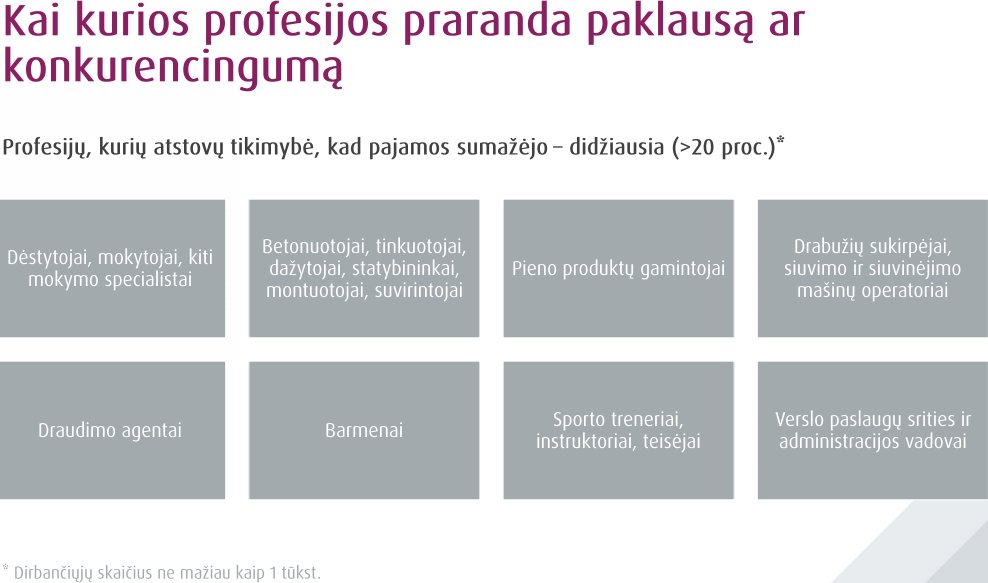 Kai kurios profesijos praranda paklausą ar konkurencingumą

Profesijų, kurių atstovų tikimybė, kad pajamos sumažėjo – didžiausia (>20 proc.)*

Dėstytojai, mokytojai, kiti mokymo specialistai

Betonuotojai, tinkuotojai, dažytojai, statybininkai, montuotojai, suvirintojai

Pieno produktų gamintojai

Drabužių sukirpėjai, siuvimo ir siuvinėjimo mašinų operatoriai

Draudimo agentai

Barmenai

Sporto treneriai, instruktoriai, teisėjai

Verslo paslaugų srities ir administracijos vadovai

* Dirbančiųjų skaičius ne mažiau kaip 1 tūkst.